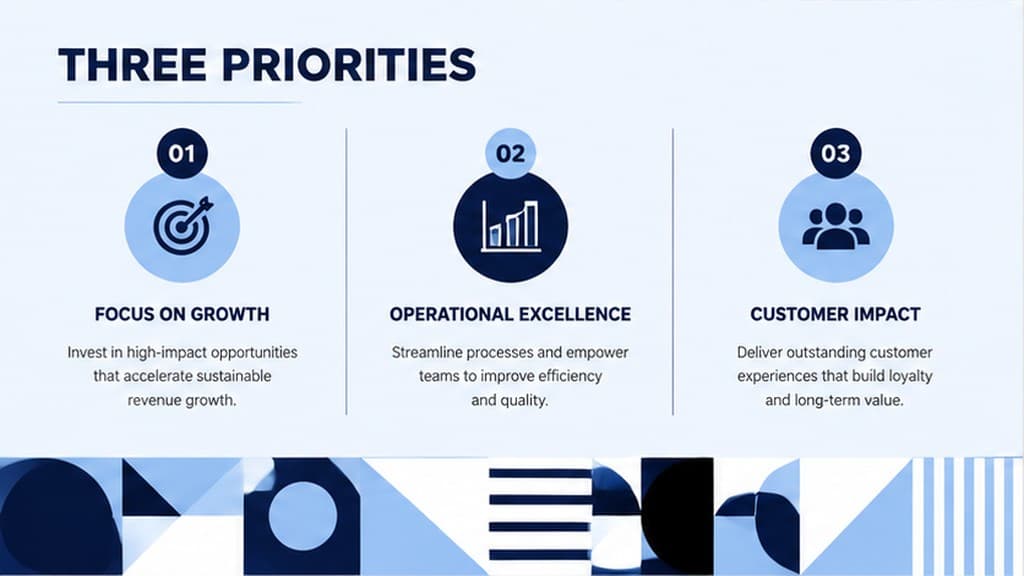 THREE PRIORITIES

01

FOCUS ON GROWTH

Invest in high-impact opportunities that accelerate sustainable revenue growth.

02

OPERATIONAL EXCELLENCE

Streamline processes and empower teams to improve efficiency and quality.

03

CUSTOMER IMPACT

Deliver outstanding customer experiences that build loyalty and long-term value.